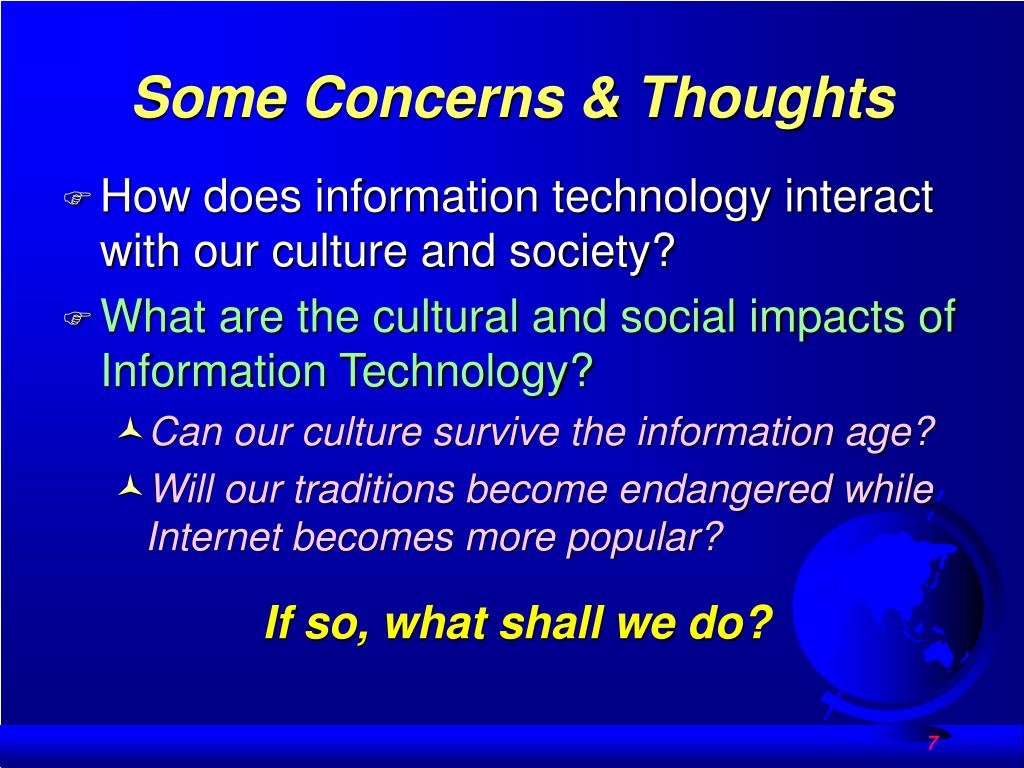 Some Concerns & Thoughts

How does information technology interact with our culture and society?

What are the cultural and social impacts of Information Technology?

Can our culture survive the information age?

Will our traditions become endangered while Internet becomes more popular?

If so, what shall we do?

7